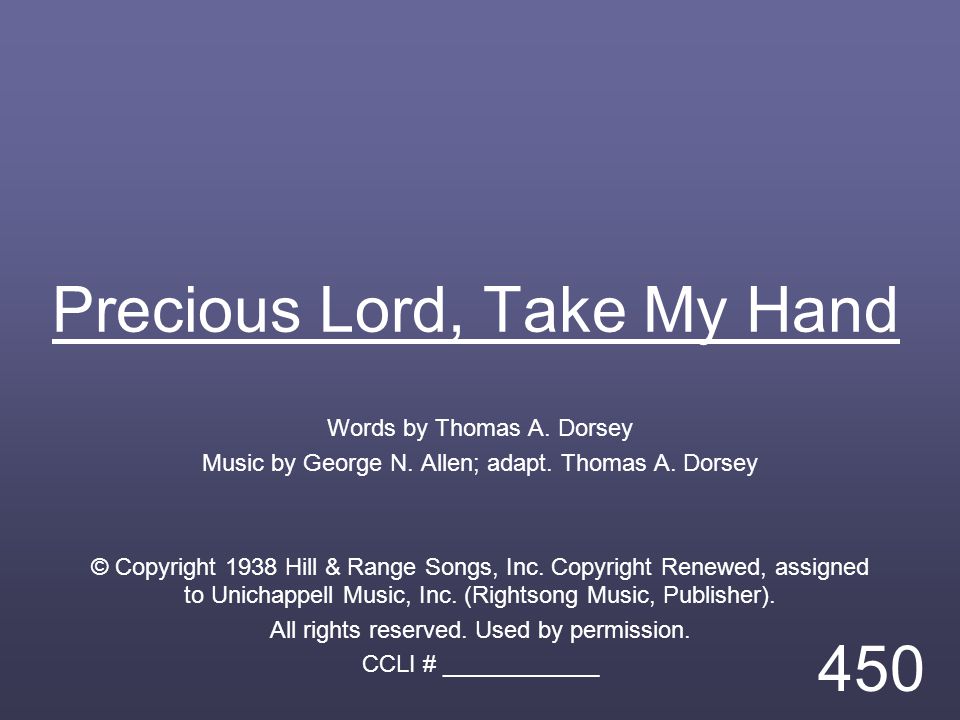 Precious Lord, Take My Hand

Words by Thomas A. Dorsey

Music by George N. Allen; adapt. Thomas A. Dorsey

© Copyright 1938 Hill & Range Songs, Inc. Copyright Renewed, assigned to Unichappell Music, Inc. (Rightsong Music, Publisher).

All rights reserved. Used by permission.

CCLI # ___________

450